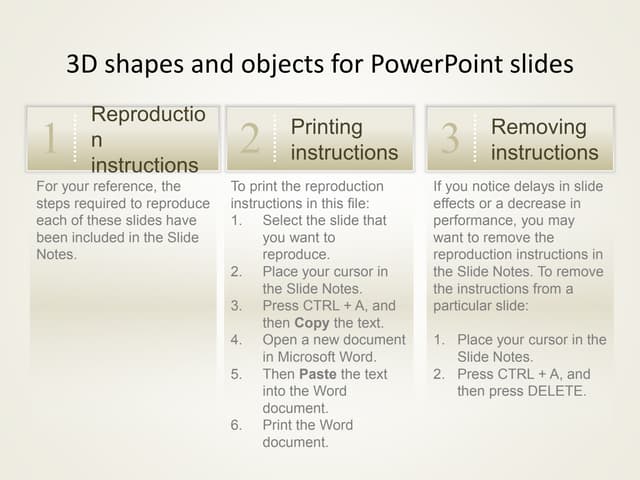 3D shapes and objects for PowerPoint slides

1 Reproduction instructions

For your reference, the steps required to reproduce each of these slides have been included in the Slide Notes.

2 Printing instructions

To print the reproduction instructions in this file:
1. Select the slide that you want to reproduce.
2. Place your cursor in the Slide Notes.
3. Press CTRL + A, and then **Copy** the text.
4. Open a new document in Microsoft Word.
5. Then **Paste** the text into the Word document.
6. Print the Word document.

3 Removing instructions

If you notice delays in slide effects or a decrease in performance, you may want to remove the reproduction instructions in the Slide Notes. To remove the instructions from a particular slide:

1. Place your cursor in the Slide Notes.
2. Press CTRL + A, and then press DELETE.